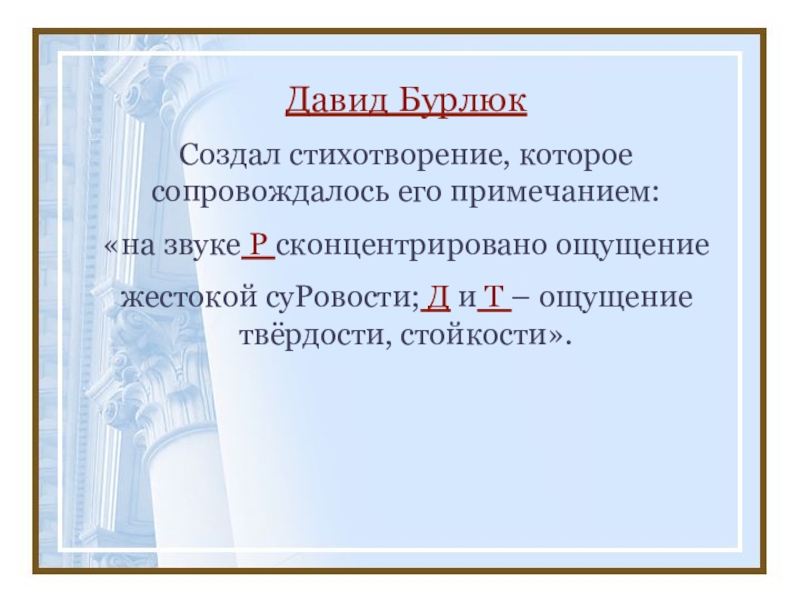 Давид Бурлюк

Создал стихотворение, которое сопровождалось его примечанием:

«на звуке Р сконцентрировано ощущение

жестокой суРовости; Д и Т – ощущение твёрдости, стойкости».